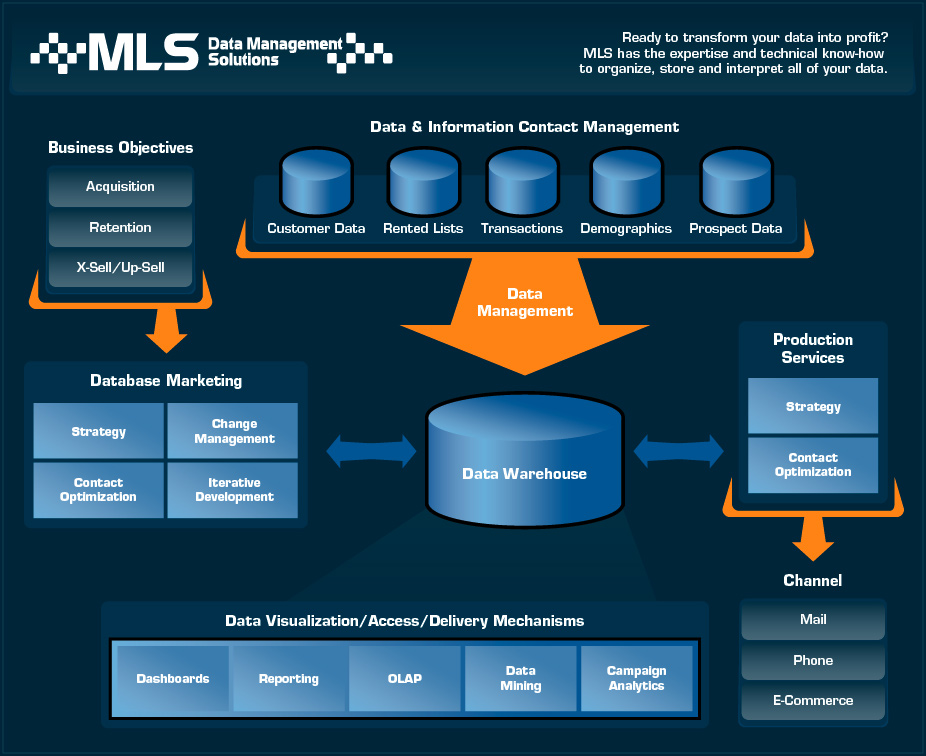 MLS Data Management Solutions

Ready to transform your data into profit? MLS has the expertise and technical know-how to organize, store and interpret all of your data.

Business Objectives
Acquisition
Retention
X-Sell/Up-Sell

Data & Information Contact Management
Customer Data
Rented Lists
Transactions
Demographics
Prospect Data

Data Management

Database Marketing
Strategy
Change Management
Contact Optimization
Iterative Development

Data Warehouse

Production Services
Strategy
Contact Optimization

Channel
Mail
Phone
E-Commerce

Data Visualization/Access/Delivery Mechanisms
Dashboards
Reporting
OLAP
Data Mining
Campaign Analytics